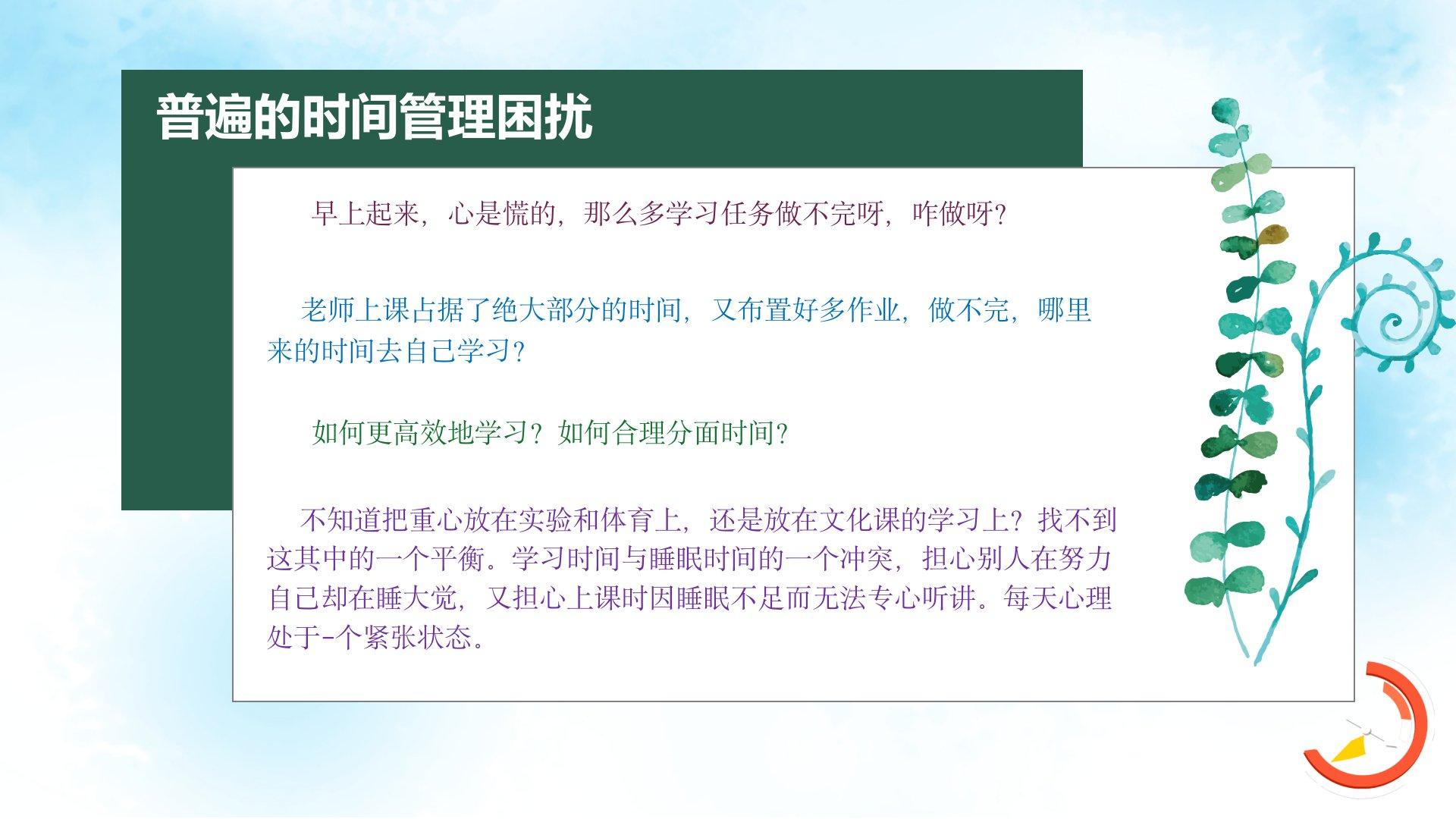 普遍的时间管理困扰

早上起来，心是慌的，那么多学习任务做不完呀，咋做呀？

老师上课占据了绝大部分的时间，又布置好多作业，做不完，哪里来的时间去自己学习？

如何更高效地学习？如何合理分面时间？

不知道把重心放在实验和体育上，还是放在文化课的学习上？找不到这其中的一个平衡。学习时间与睡眠时间的一个冲突，担心别人在努力自己却在睡大觉，又担心上课时因睡眠不足而无法专心听讲。每天心理处于-个紧张状态。